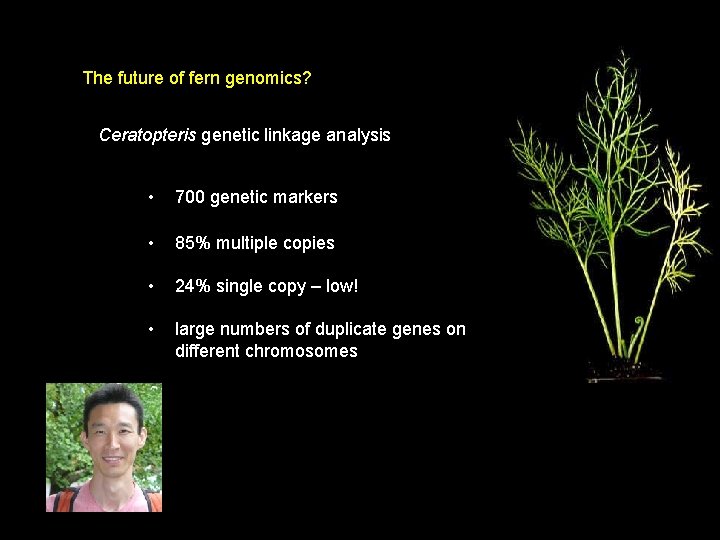 The future of fern genomics?

Ceratopteris genetic linkage analysis

• 700 genetic markers

• 85% multiple copies

• 24% single copy – low!

• large numbers of duplicate genes on different chromosomes